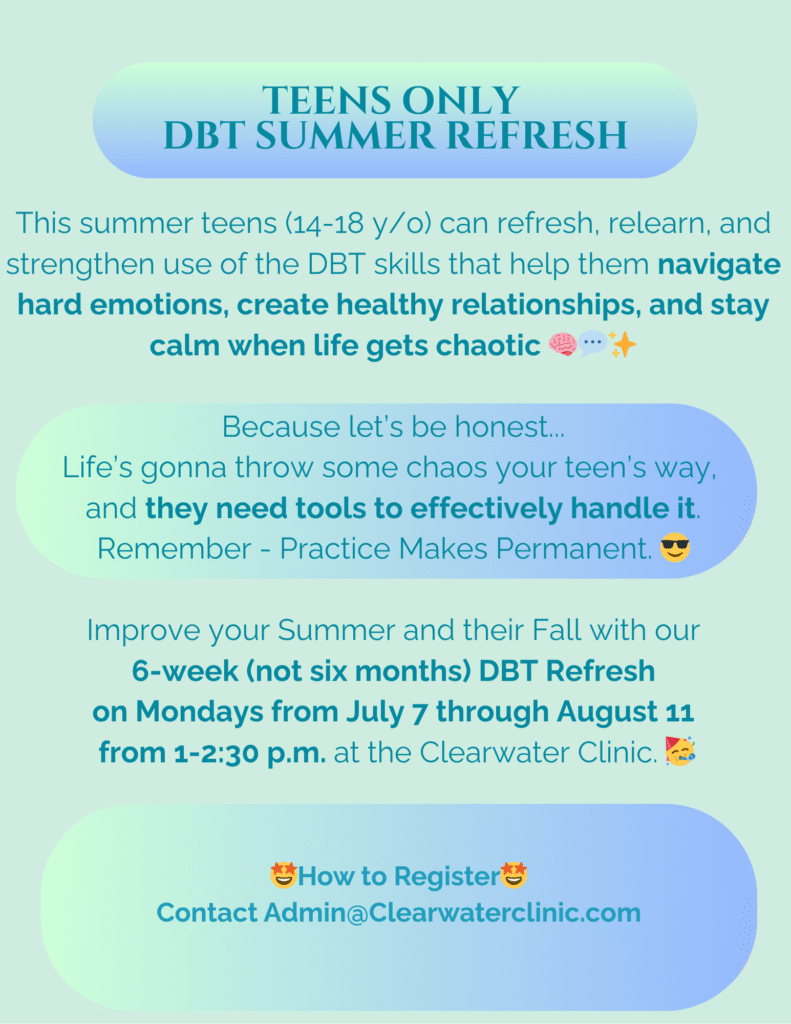 TEENS ONLY
DBT SUMMER REFRESH

This summer teens (14-18 y/o) can refresh, relearn, and strengthen use of the DBT skills that help them navigate hard emotions, create healthy relationships, and stay calm when life gets chaotic 🧠💬✨

Because let's be honest...
Life's gonna throw some chaos your teen's way, and they need tools to effectively handle it. Remember - Practice Makes Permanent. 😎

Improve your Summer and their Fall with our 6-week (not six months) DBT Refresh on Mondays from July 7 through August 11 from 1-2:30 p.m. at the Clearwater Clinic. 🥳

🤩How to Register🤩
Contact Admin@Clearwaterclinic.com